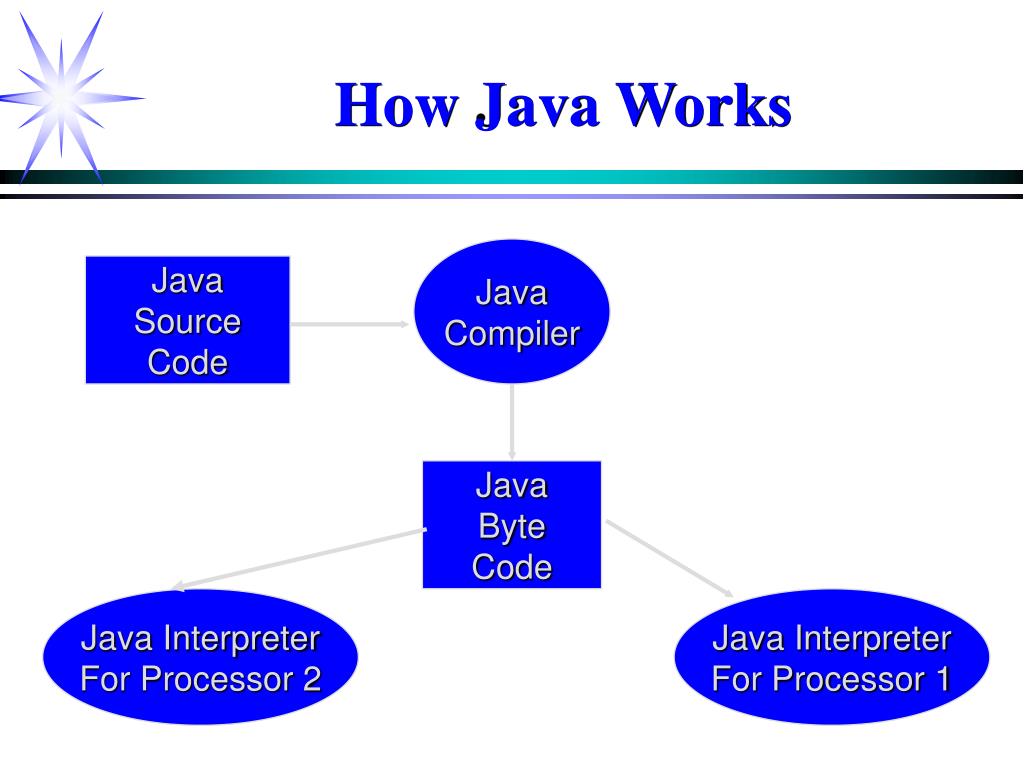 How Java Works

Java Source Code

Java Compiler

Java Byte Code

Java Interpreter For Processor 2

Java Interpreter For Processor 1